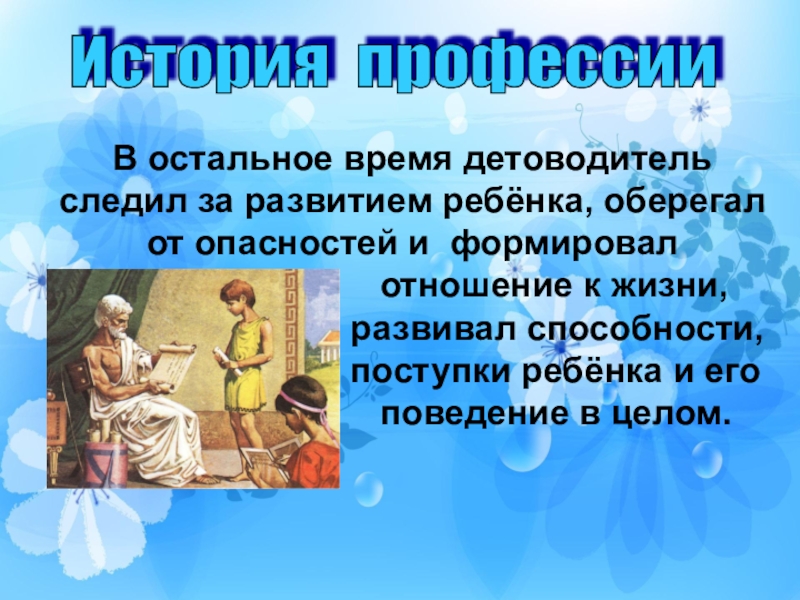 История профессии

В остальное время детоводитель следил за развитием ребёнка, оберегал от опасностей и формировал отношение к жизни, развивал способности, поступки ребёнка и его поведение в целом.